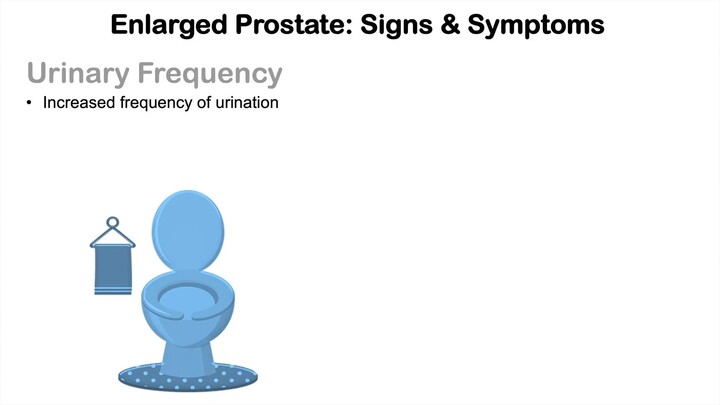 Enlarged Prostate: Signs & Symptoms

Urinary Frequency

• Increased frequency of urination